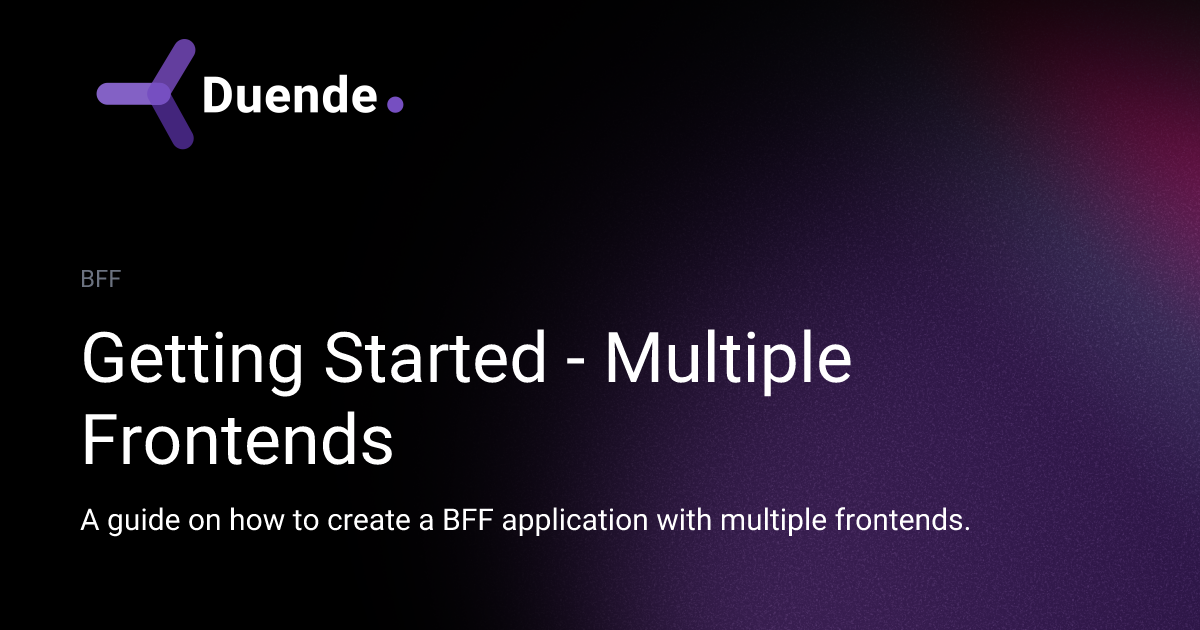 Duende.

BFF

Getting Started - Multiple Frontends

A guide on how to create a BFF application with multiple frontends.